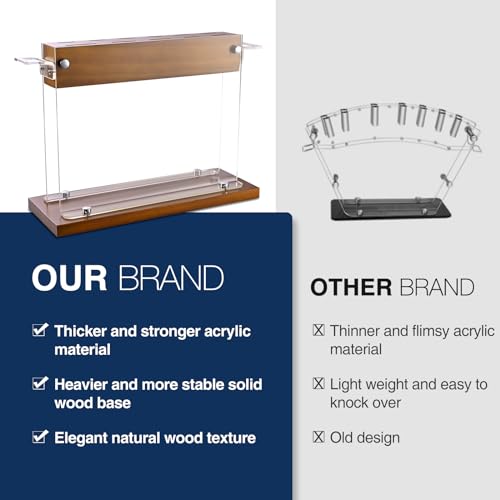 OUR BRAND

☑ Thicker and stronger acrylic material

☑ Heavier and more stable solid wood base

☑ Elegant natural wood texture

OTHER BRAND

☒ Thinner and flimsy acrylic material

☒ Light weight and easy to knock over

☒ Old design